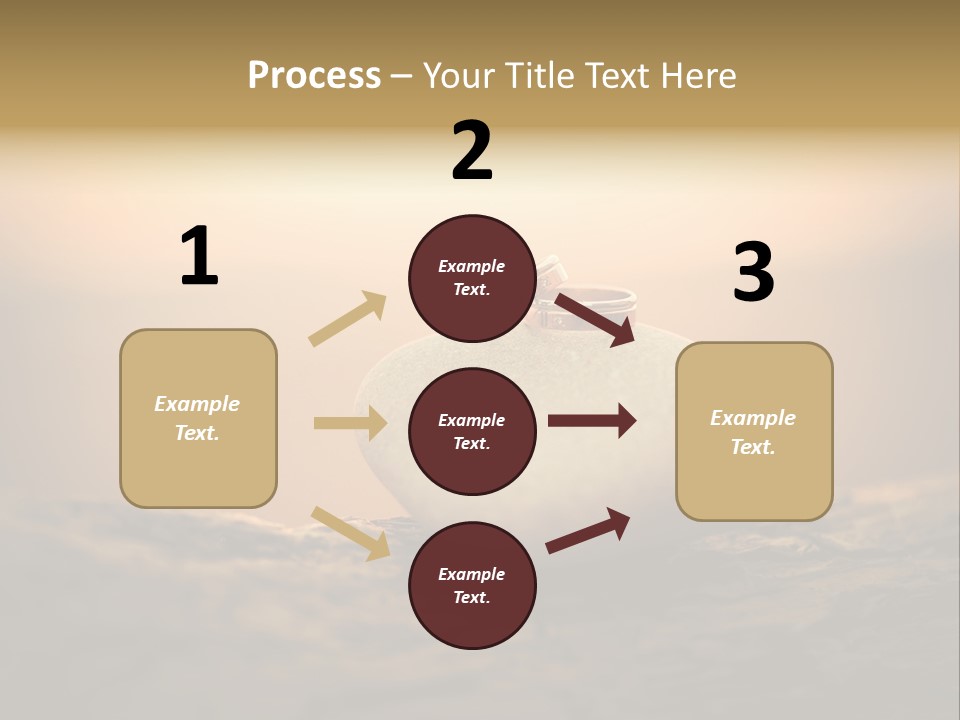 Process – Your Title Text Here

1

Example Text.

2

Example Text.

Example Text.

Example Text.

3

Example Text.